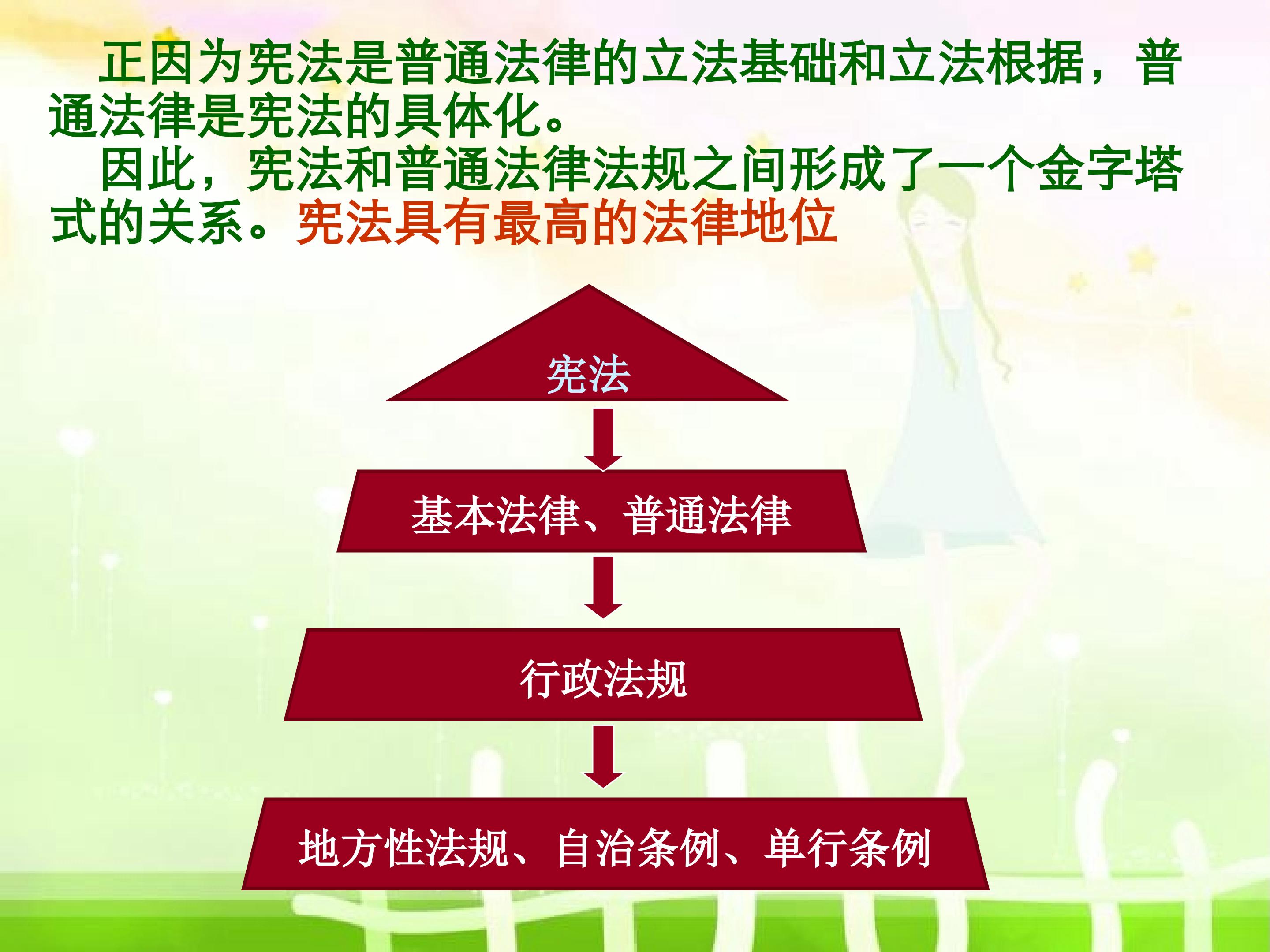 正因为宪法是普通法律的立法基础和立法根据，普通法律是宪法的具体化。

因此，宪法和普通法律法规之间形成了一个金字塔式的关系。宪法具有最高的法律地位

宪法

基本法律、普通法律

行政法规

地方性法规、自治条例、单行条例